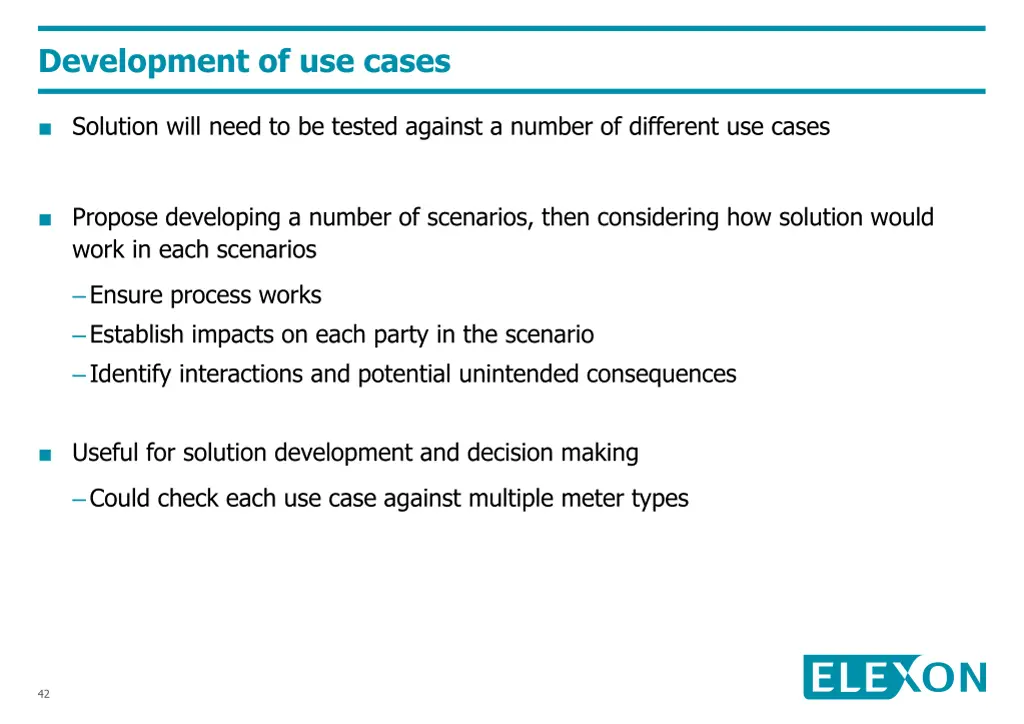 Development of use cases

■ Solution will need to be tested against a number of different use cases

■ Propose developing a number of scenarios, then considering how solution would work in each scenarios

– Ensure process works

– Establish impacts on each party in the scenario

– Identify interactions and potential unintended consequences

■ Useful for solution development and decision making

– Could check each use case against multiple meter types

42

ELEXON